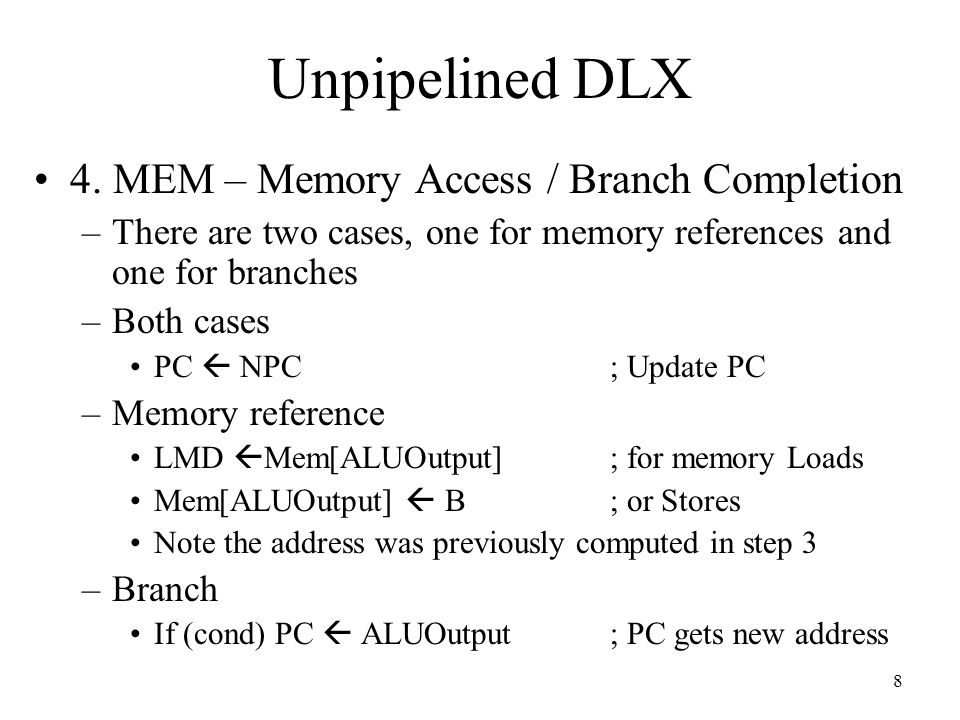 Unpipelined DLX

• 4. MEM – Memory Access / Branch Completion
  – There are two cases, one for memory references and one for branches
  – Both cases
    • PC ← NPC ; Update PC
  – Memory reference
    • LMD ←Mem[ALUOutput] ; for memory Loads
    • Mem[ALUOutput] ← B ; or Stores
    • Note the address was previously computed in step 3
  – Branch
    • If (cond) PC ← ALUOutput ; PC gets new address

8